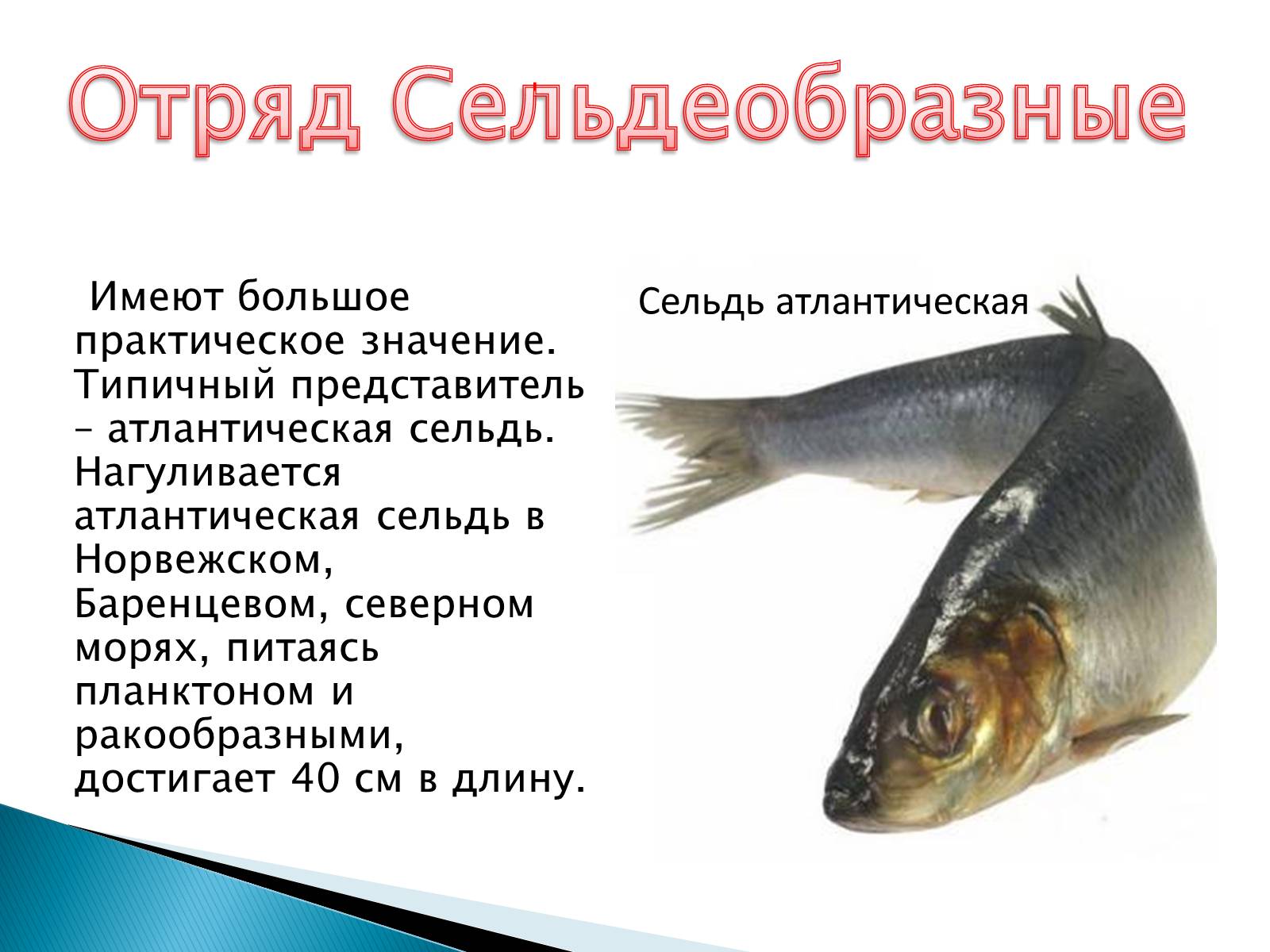 Отряд Сельдеобразные

Имеют большое практическое значение. Типичный представитель – атлантическая сельдь. Нагуливается атлантическая сельдь в Норвежском, Баренцевом, северном морях, питаясь планктоном и ракообразными, достигает 40 см в длину.

Сельдь атлантическая